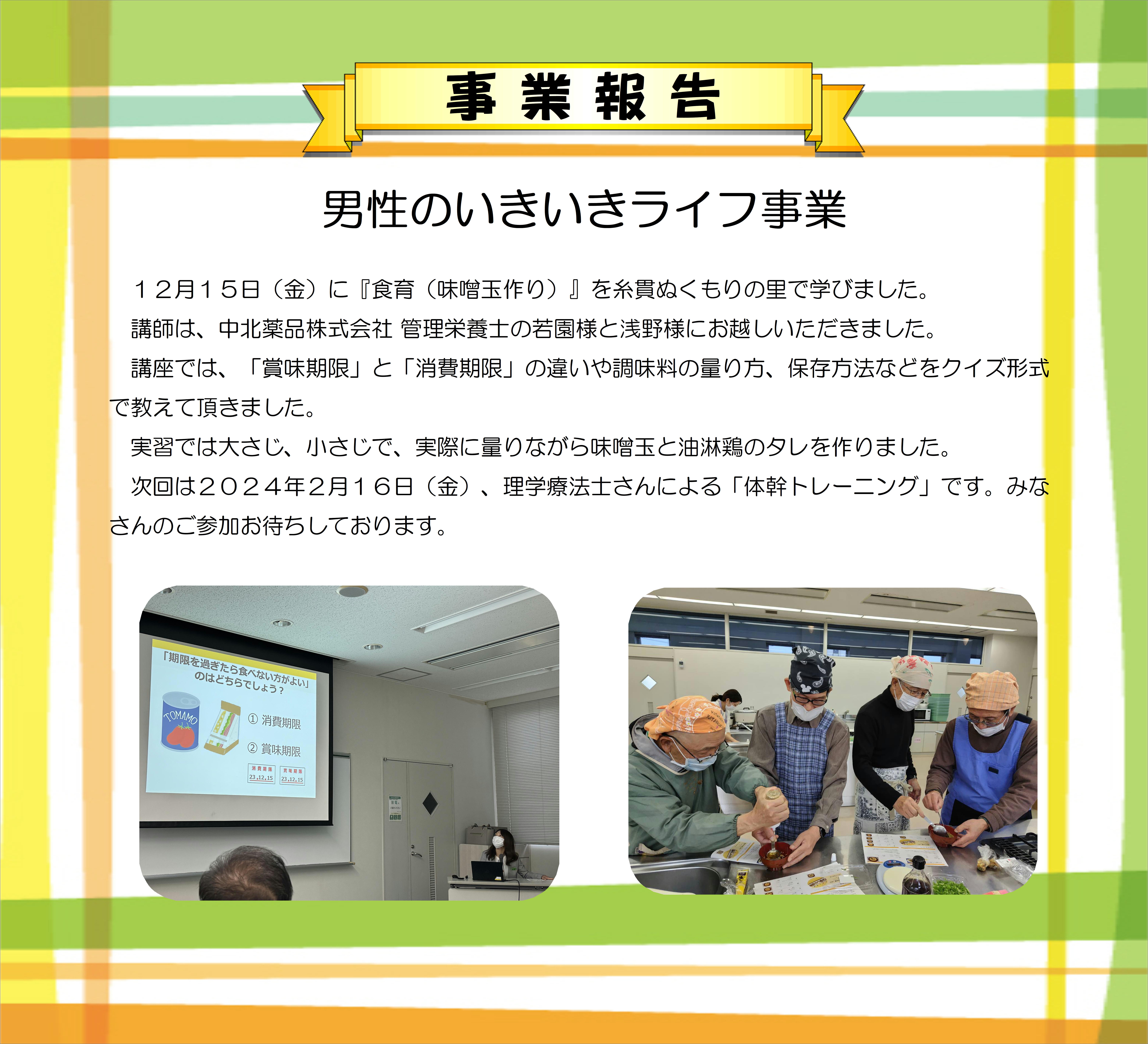 事業報告

男性のいきいきライフ事業

１２月１５日（金）に『食育（味噌玉作り）』を糸貫ぬくもりの里で学びました。

講師は、中北薬品株式会社 管理栄養士の若園様と浅野様にお越しいただきました。

講座では、「賞味期限」と「消費期限」の違いや調味料の量り方、保存方法などをクイズ形式で教えて頂きました。

実習では大さじ、小さじで、実際に量りながら味噌玉と油淋鶏のタレを作りました。

次回は２０２４年２月１６日（金）、理学療法士さんによる「体幹トレーニング」です。みなさんのご参加お待ちしております。

「期限を過ぎたら食べない方がよい」のはどちらでしょう？

TOMAMO

① 消費期限

② 賞味期限

消費期限 23.12.15

賞味期限 23.12.15